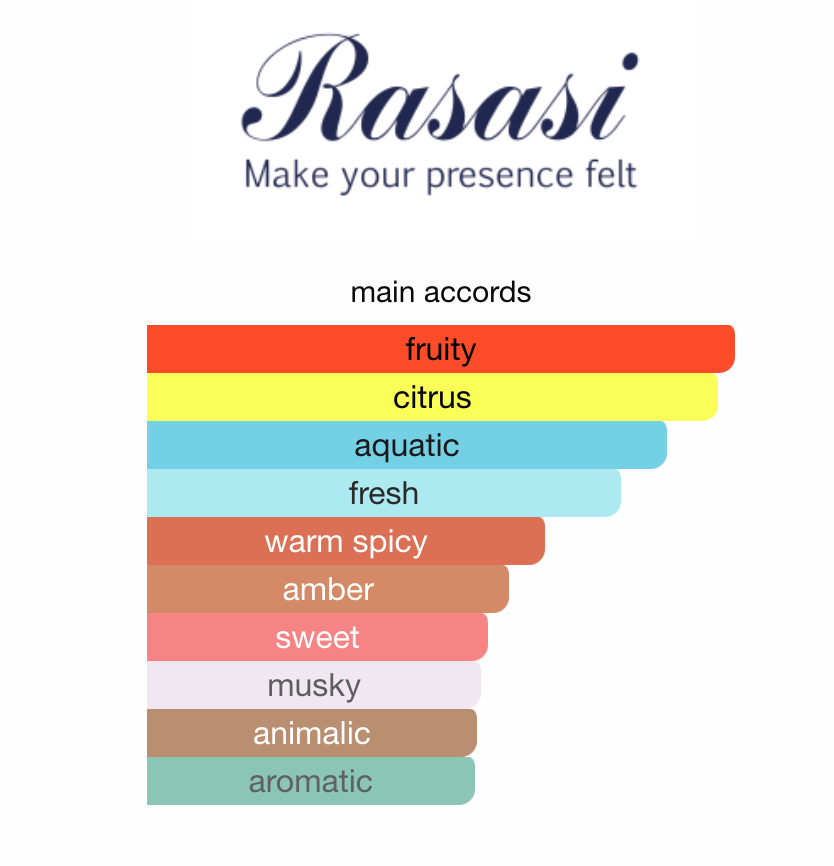 Rasasi
Make your presence felt

main accords

fruity
citrus
aquatic
fresh
warm spicy
amber
sweet
musky
animalic
aromatic